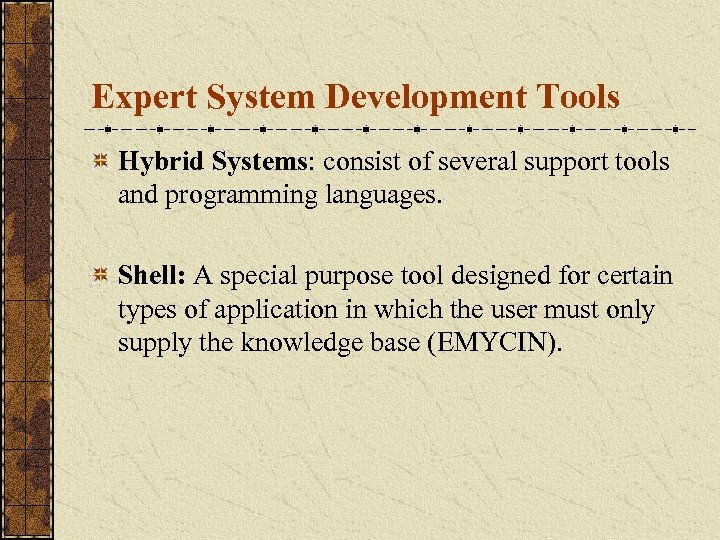 Expert System Development Tools

Hybrid Systems: consist of several support tools and programming languages.

Shell: A special purpose tool designed for certain types of application in which the user must only supply the knowledge base (EMYCIN).